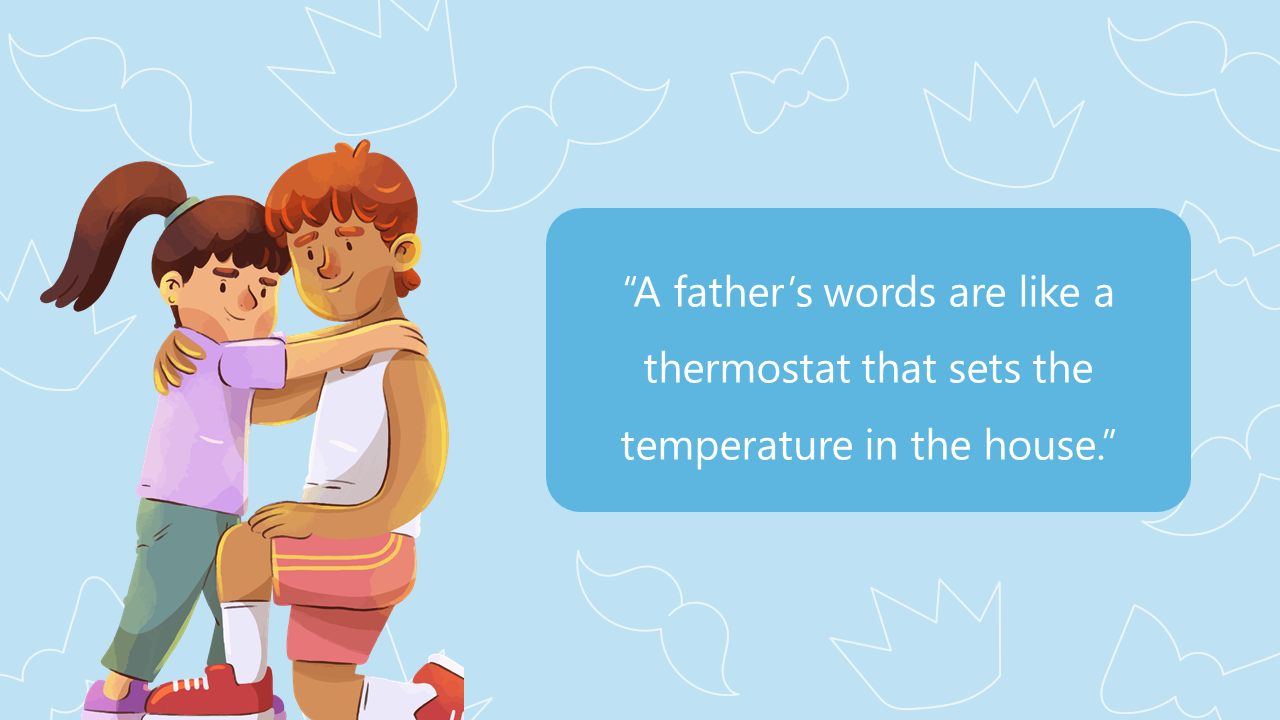 “A father’s words are like a thermostat that sets the temperature in the house.”